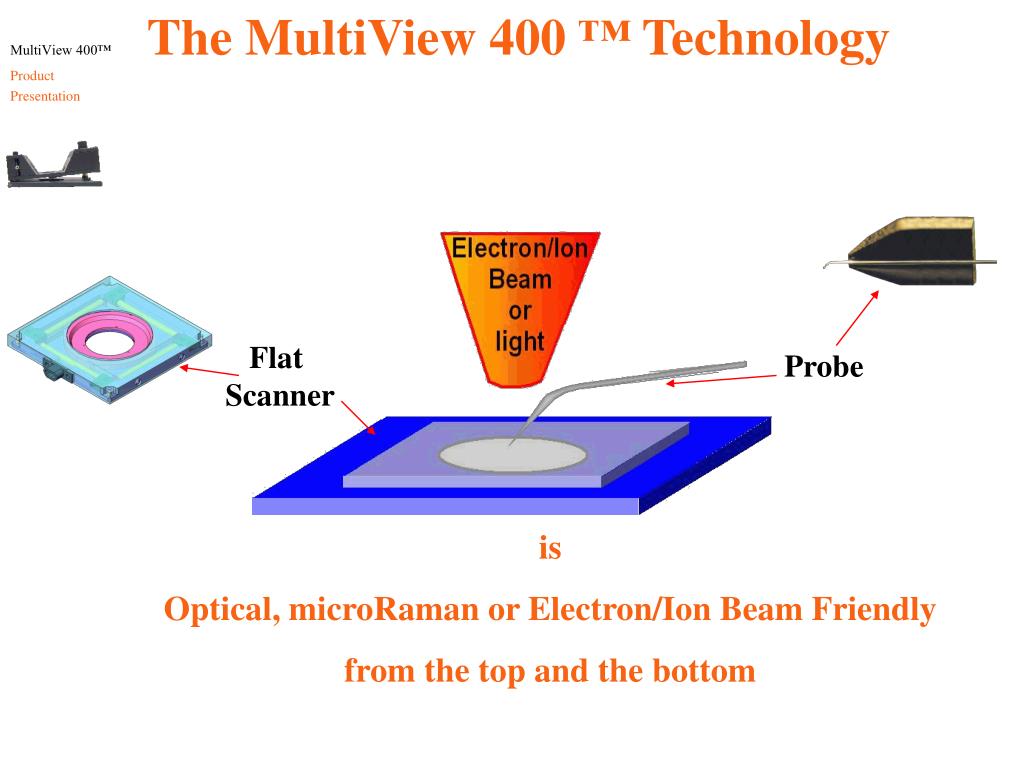 MultiView 400™
Product Presentation

The MultiView 400 ™ Technology

Electron/Ion Beam or light

Flat Scanner

Probe

is

Optical, microRaman or Electron/Ion Beam Friendly

from the top and the bottom